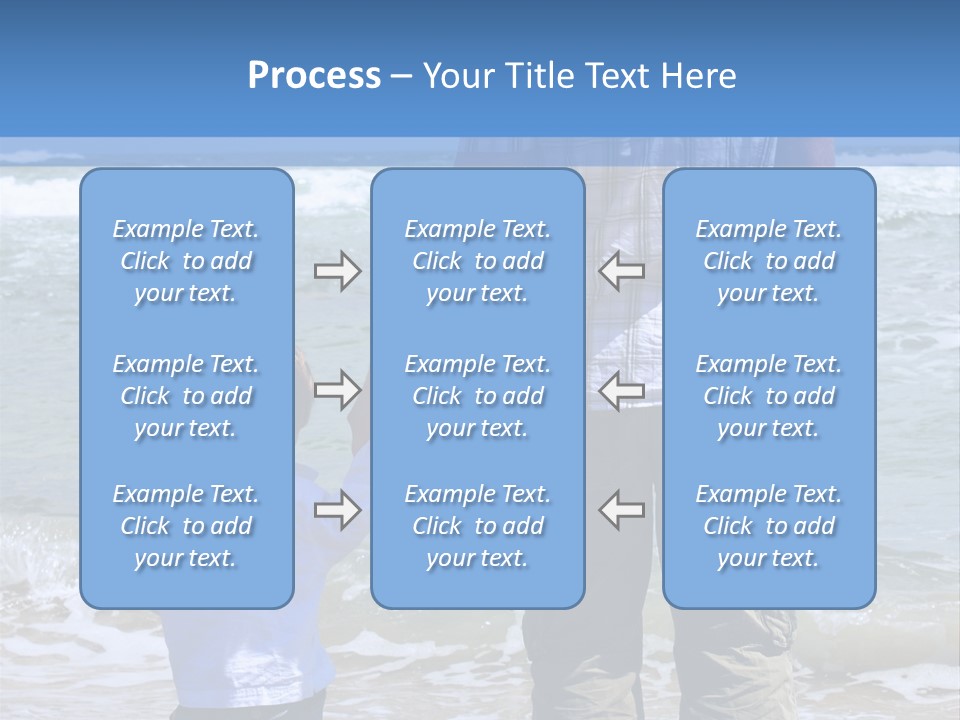 Process – Your Title Text Here

Example Text. Click to add your text.

Example Text. Click to add your text.

Example Text. Click to add your text.

Example Text. Click to add your text.

Example Text. Click to add your text.

Example Text. Click to add your text.

Example Text. Click to add your text.

Example Text. Click to add your text.

Example Text. Click to add your text.